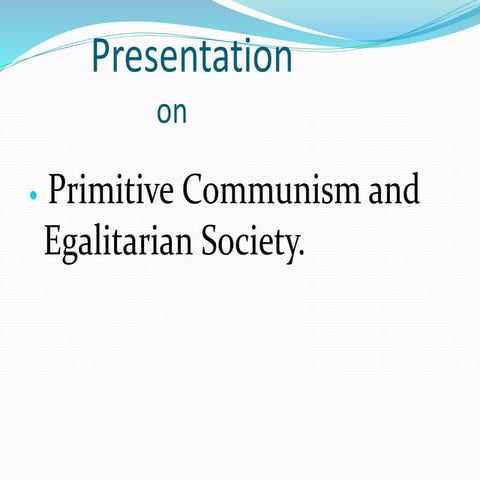 Presentation

on

• Primitive Communism and Egalitarian Society.